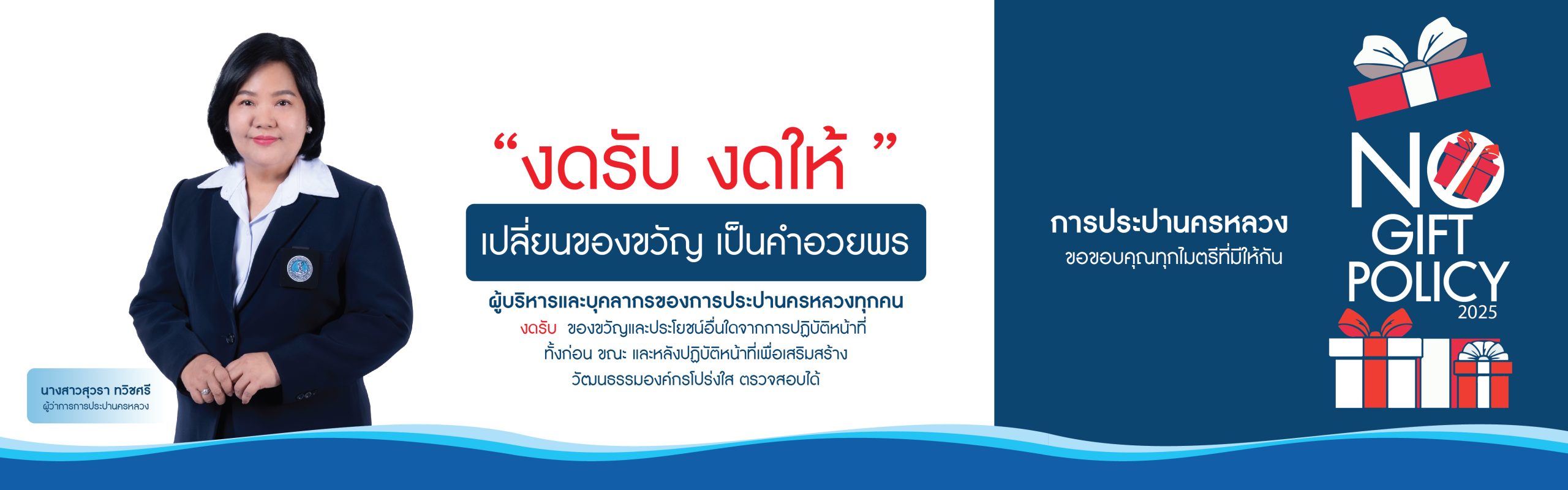 นางสาวสุวรา ทวิชศรี
ผู้ว่าการการประปานครหลวง

“งดรับ งดให้ ”

เปลี่ยนของขวัญ เป็นคำอวยพร

ผู้บริหารและบุคลากรของการประปานครหลวงทุกคน
งดรับ ของขวัญและประโยชน์อื่นใดจากการปฏิบัติหน้าที่
ทั้งก่อน ขณะ และหลังปฏิบัติหน้าที่เพื่อเสริมสร้าง
วัฒนธรรมองค์กรโปร่งใส ตรวจสอบได้

การประปานครหลวง
ขอขอบคุณทุกไมตรีที่มีให้กัน

NO
GIFT
POLICY
2025